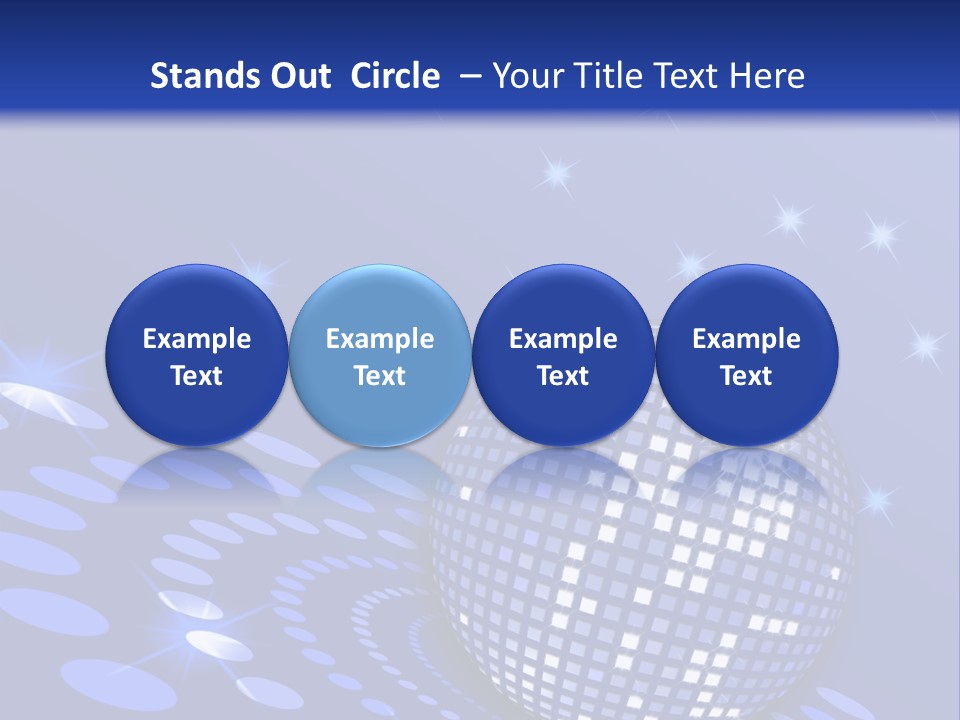 Stands Out Circle – Your Title Text Here

Example Text

Example Text

Example Text

Example Text